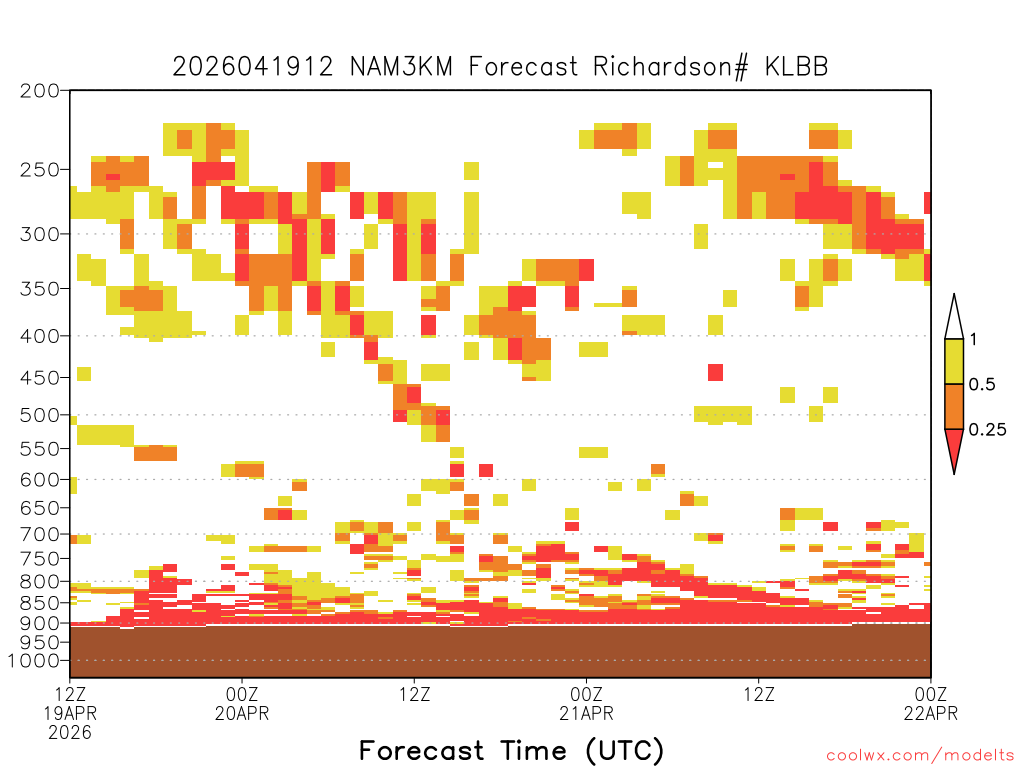 2026041912 NAM3KM Forecast Richardson# KLBB

200
250
300
350
400
450
500
550
600
650
700
750
800
850
900
950
1000

1
0.5
0.25

12Z
19APR
2026
00Z
20APR
12Z
00Z
21APR
12Z
00Z
22APR

Forecast Time (UTC)

coolwx.com/modelts